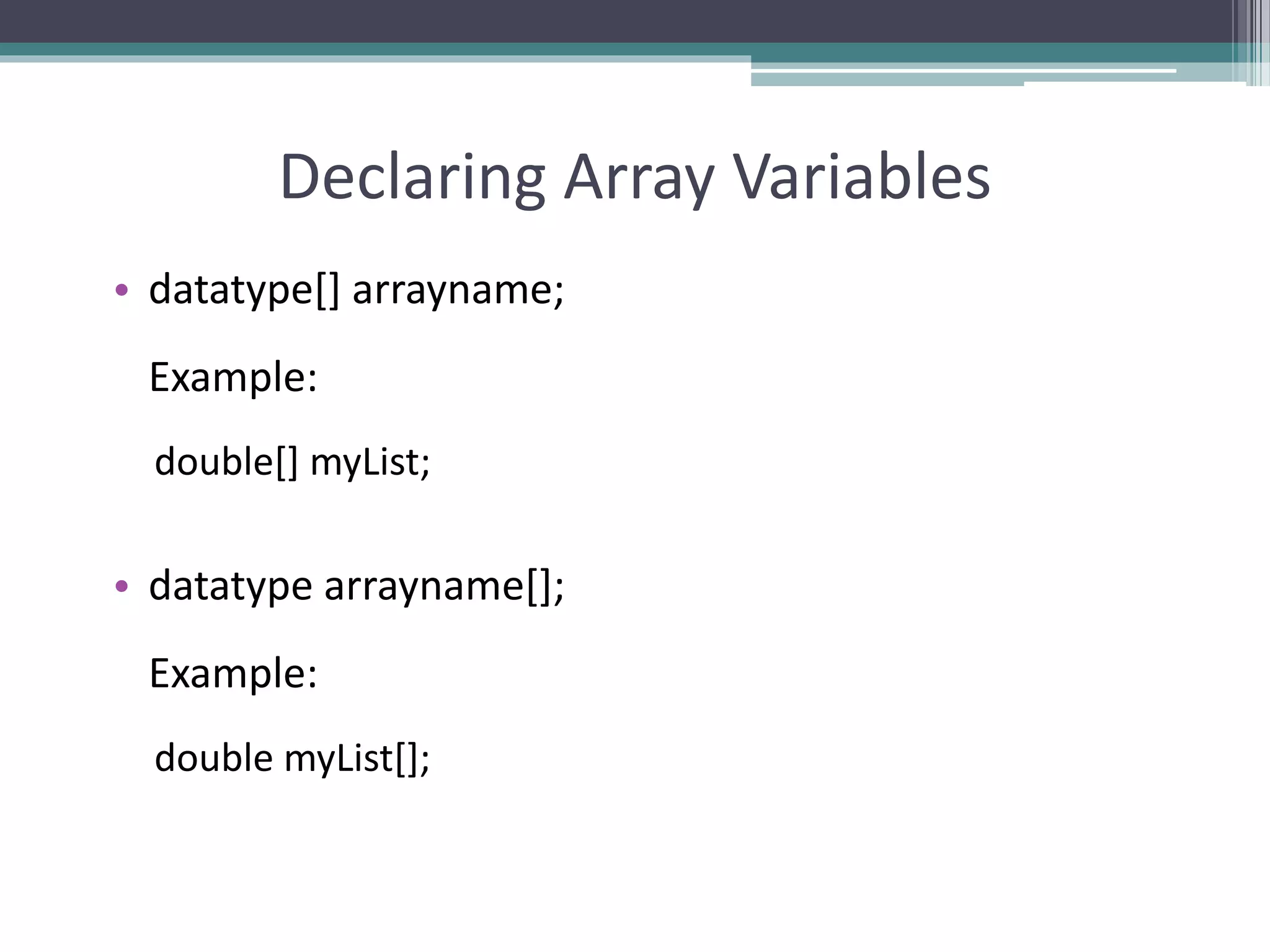 Declaring Array Variables

• datatype[] arrayname;

Example:

double[] myList;

• datatype arrayname[];

Example:

double myList[];